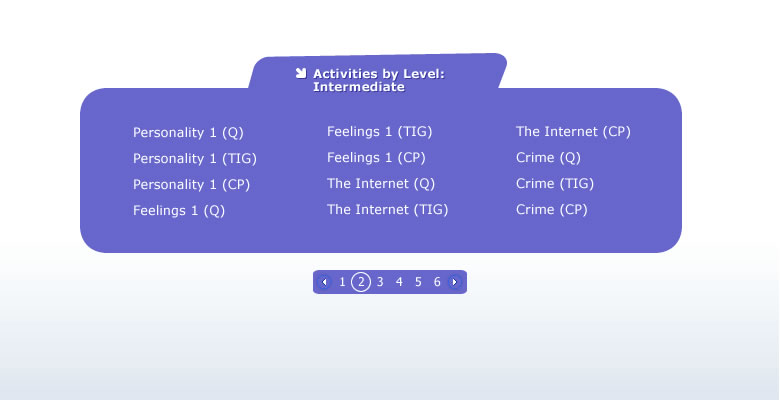 Activities by Level: Intermediate

Personality 1 (Q)
Personality 1 (TIG)
Personality 1 (CP)
Feelings 1 (Q)

Feelings 1 (TIG)
Feelings 1 (CP)
The Internet (Q)
The Internet (TIG)

The Internet (CP)
Crime (Q)
Crime (TIG)
Crime (CP)

1 2 3 4 5 6